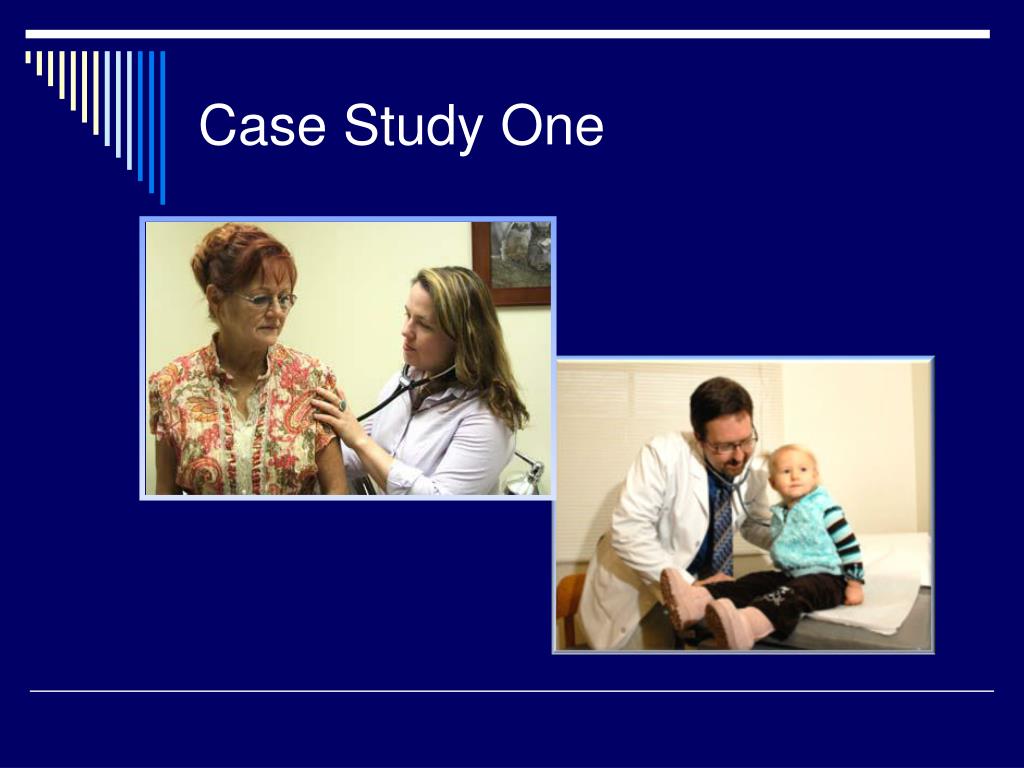 Case Study One